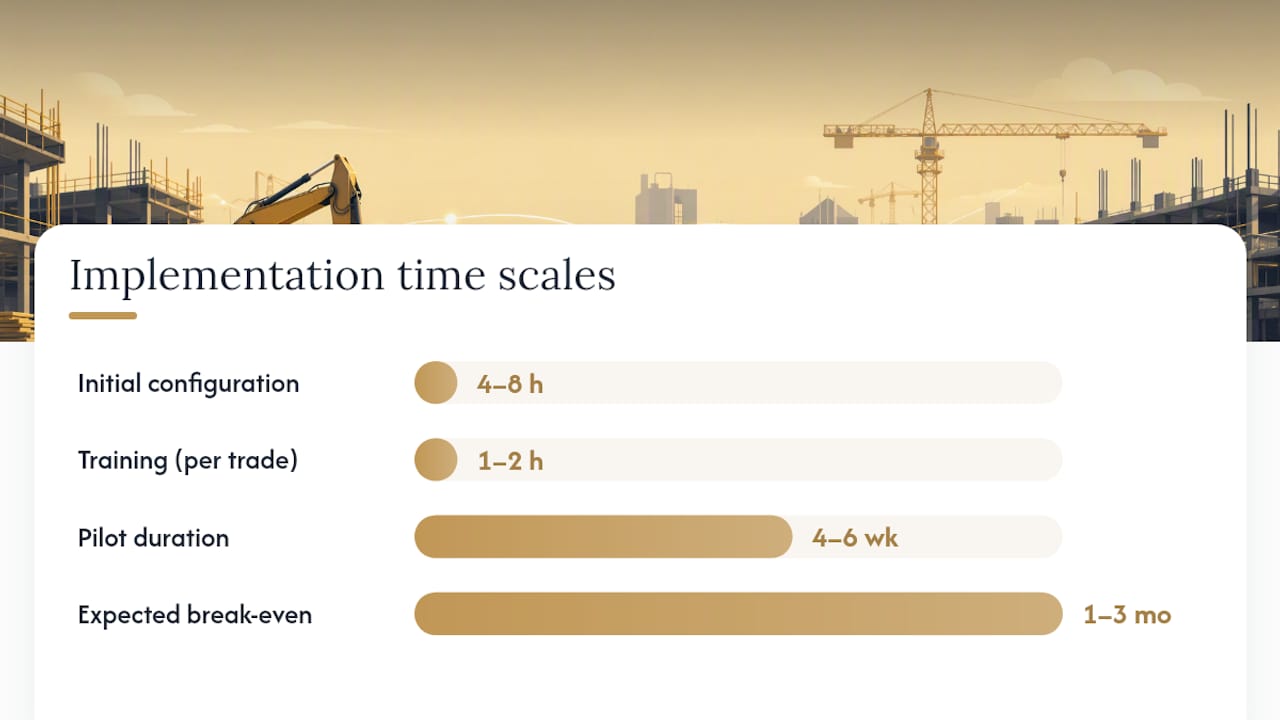 Implementation time scales

Initial configuration 4–8 h

Training (per trade) 1–2 h

Pilot duration 4–6 wk

Expected break-even 1–3 mo